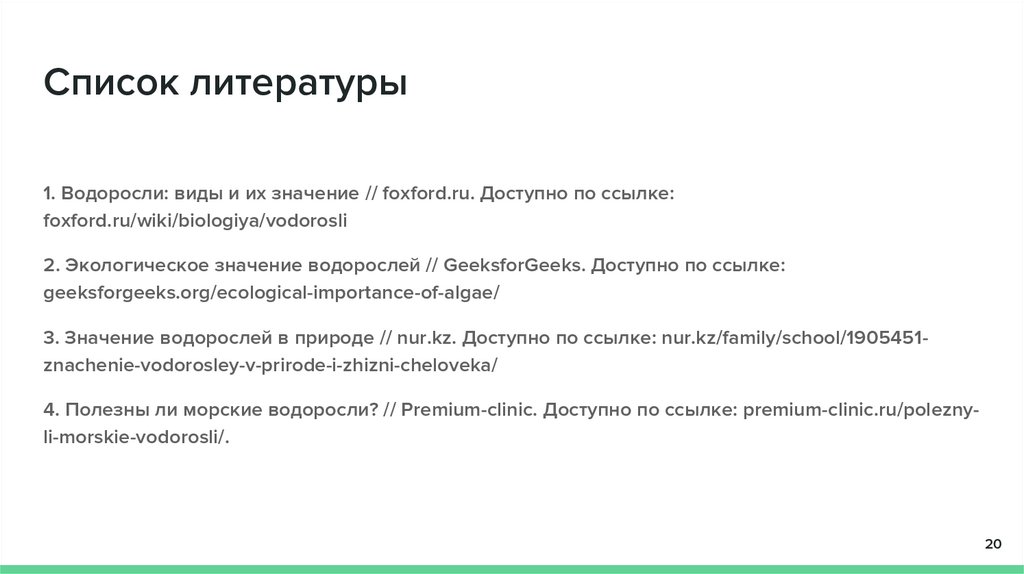 Список литературы

1. Водоросли: виды и их значение // foxford.ru. Доступно по ссылке: foxford.ru/wiki/biologiya/vodorosli

2. Экологическое значение водорослей // GeeksforGeeks. Доступно по ссылке: geeksforgeeks.org/ecological-importance-of-algae/

3. Значение водорослей в природе // nur.kz. Доступно по ссылке: nur.kz/family/school/1905451-znachenie-vodorosley-v-prirode-i-zhizni-cheloveka/

4. Полезны ли морские водоросли? // Premium-clinic. Доступно по ссылке: premium-clinic.ru/polezny-li-morskie-vodorosli/.

20